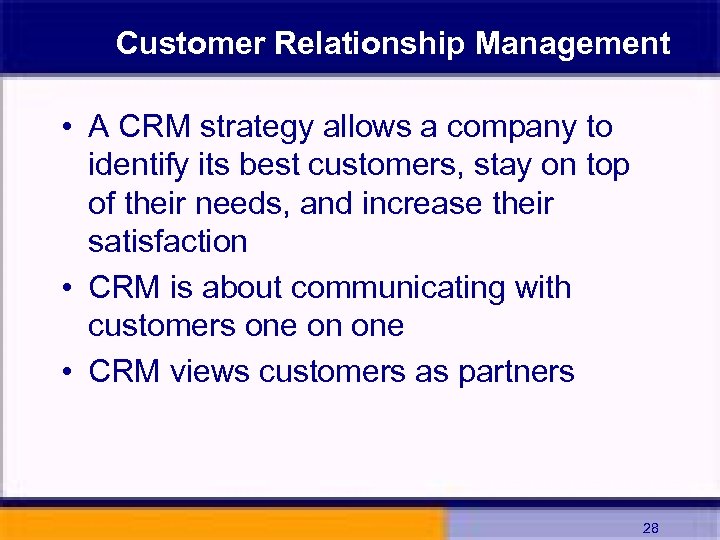 Customer Relationship Management

• A CRM strategy allows a company to identify its best customers, stay on top of their needs, and increase their satisfaction

• CRM is about communicating with customers one on one

• CRM views customers as partners

28